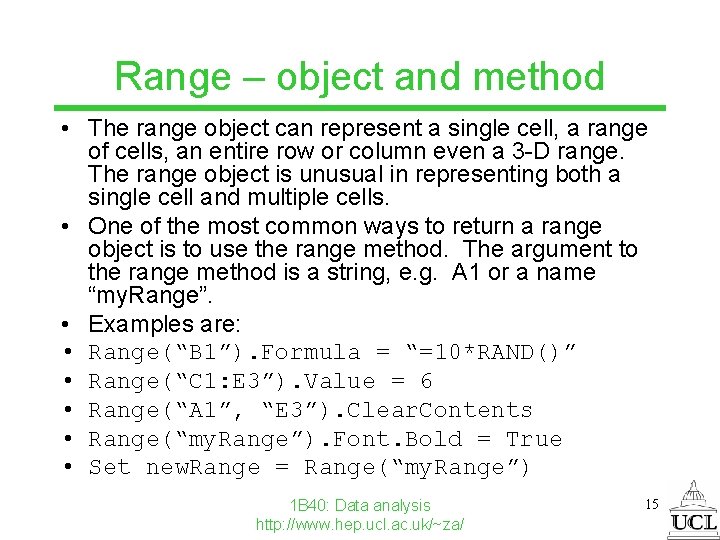 Range – object and method

• The range object can represent a single cell, a range of cells, an entire row or column even a 3-D range. The range object is unusual in representing both a single cell and multiple cells.

• One of the most common ways to return a range object is to use the range method. The argument to the range method is a string, e.g. A1 or a name “myRange”.

• Examples are:

• Range(“B1”).Formula = “=10*RAND()”

• Range(“C1:E3”).Value = 6

• Range(“A1”, “E3”).ClearContents

• Range(“myRange”).Font.Bold = True

• Set newRange = Range(“myRange”)

1B40: Data analysis
http://www.hep.ucl.ac.uk/~za/

15

UCL